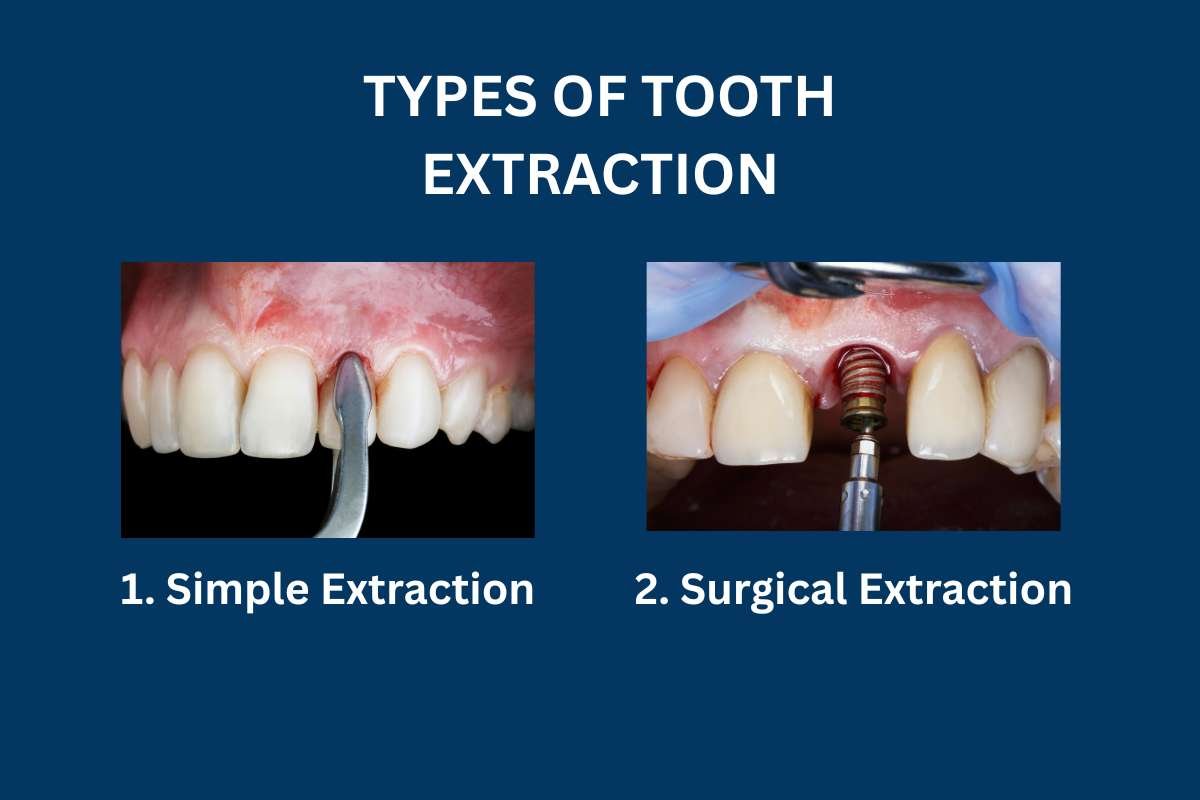 TYPES OF TOOTH EXTRACTION

1. Simple Extraction

2. Surgical Extraction